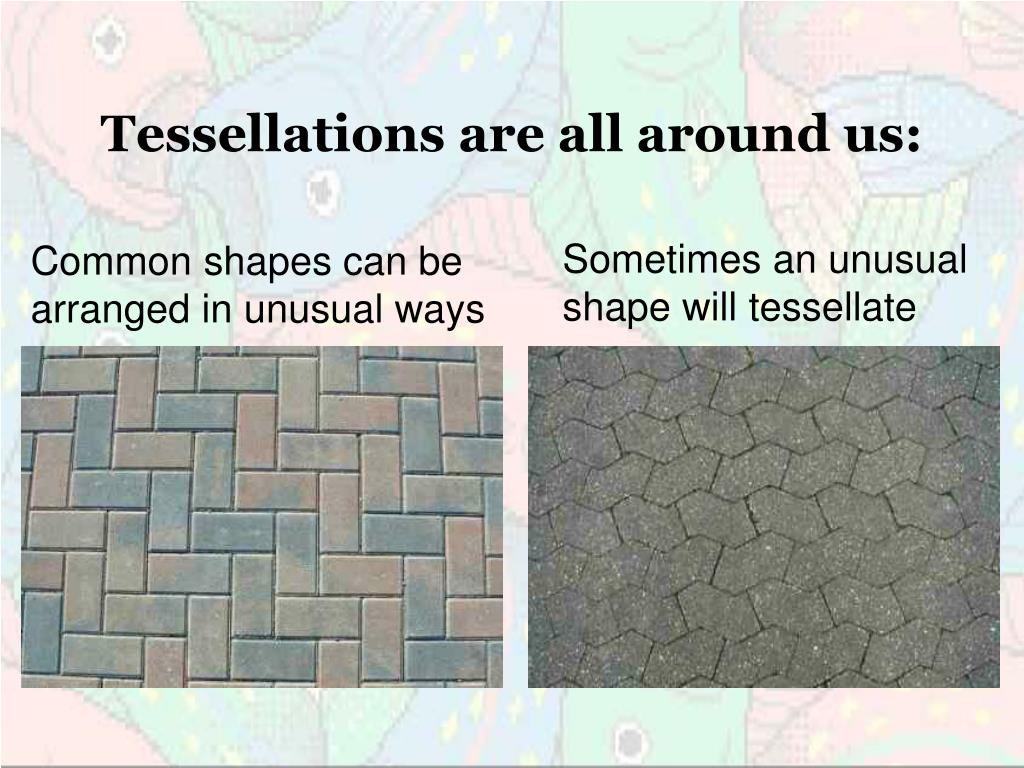 Tessellations are all around us:

Common shapes can be arranged in unusual ways

Sometimes an unusual shape will tessellate